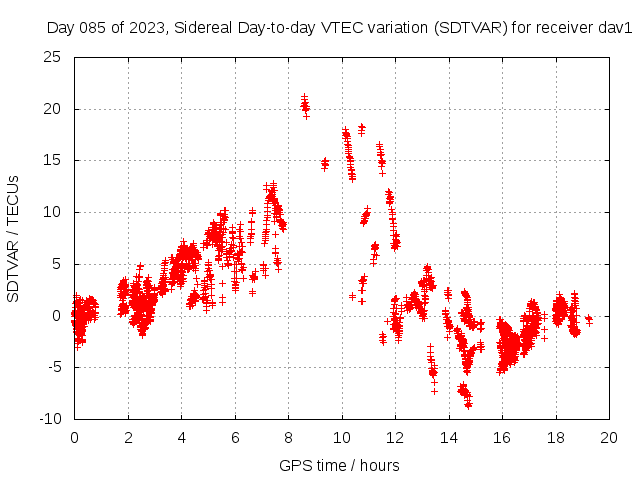 Day 085 of 2023, Sidereal Day-to-day VTEC variation (SDTVAR) for receiver dav1

SDTVAR / TECUs

25
20
15
10
5
0
-5
-10

0 2 4 6 8 10 12 14 16 18 20

GPS time / hours